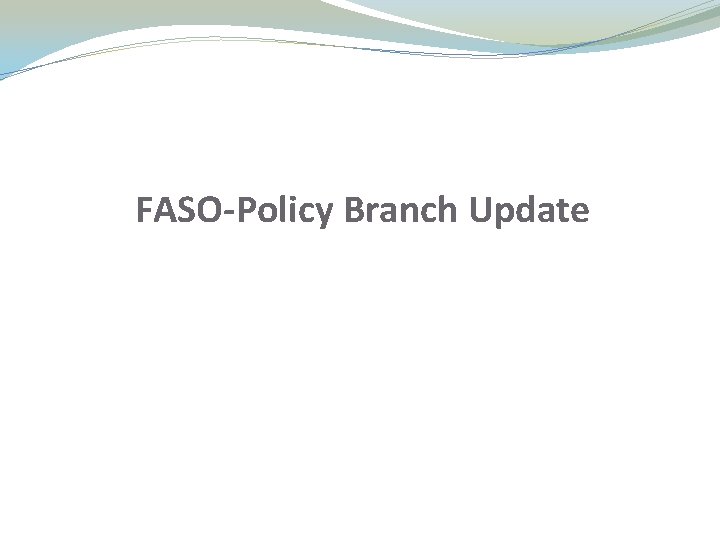 FASO-Policy Branch Update